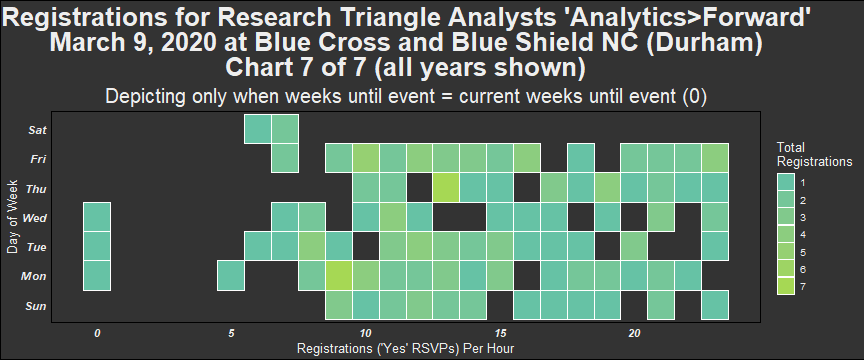 Registrations for Research Triangle Analysts 'Analytics>Forward'
March 9, 2020 at Blue Cross and Blue Shield NC (Durham)
Chart 7 of 7 (all years shown)

Depicting only when weeks until event = current weeks until event (0)

Day of Week

Sat
Fri
Thu
Wed
Tue
Mon
Sun

0
5
10
15
20

Registrations ('Yes' RSVPs) Per Hour

Total Registrations
1
2
3
4
5
6
7